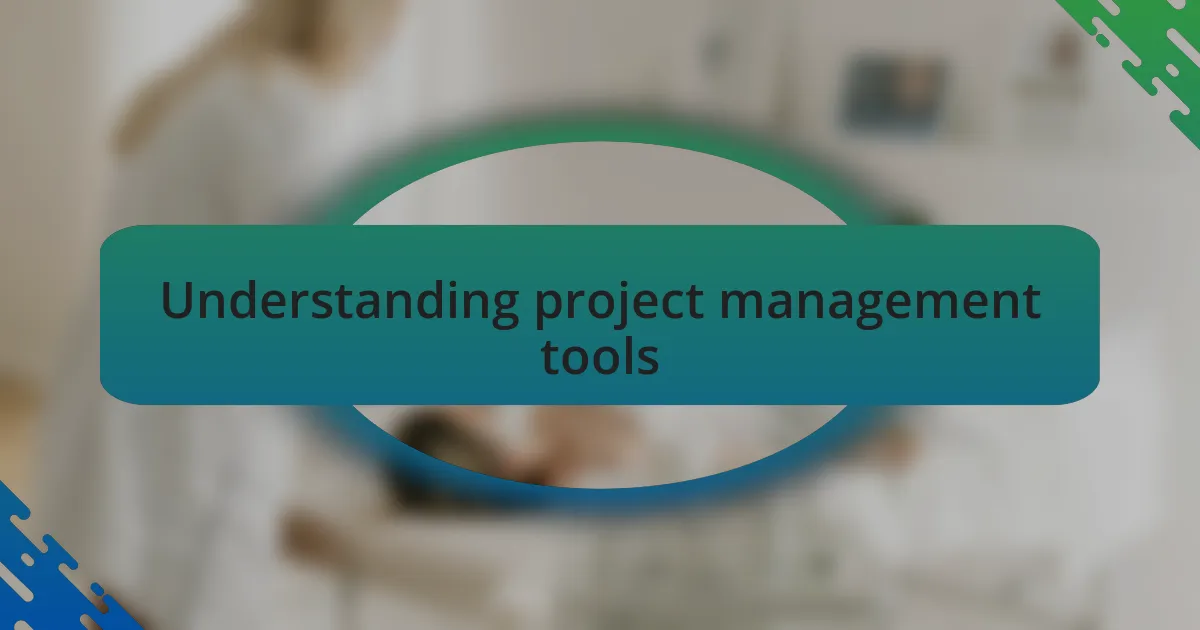 Understanding project management tools